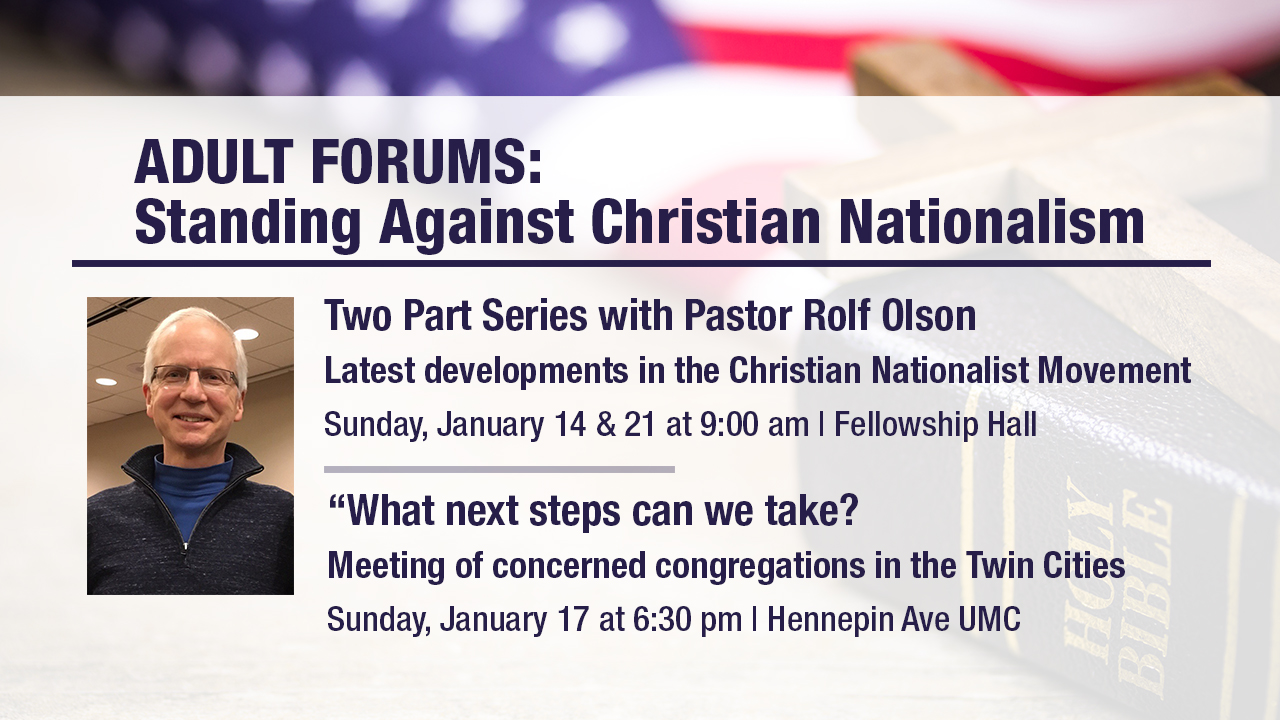 ADULT FORUMS:
Standing Against Christian Nationalism

Two Part Series with Pastor Rolf Olson
Latest developments in the Christian Nationalist Movement
Sunday, January 14 & 21 at 9:00 am | Fellowship Hall

“What next steps can we take?
Meeting of concerned congregations in the Twin Cities
Sunday, January 17 at 6:30 pm | Hennepin Ave UMC

HOLY BIBLE